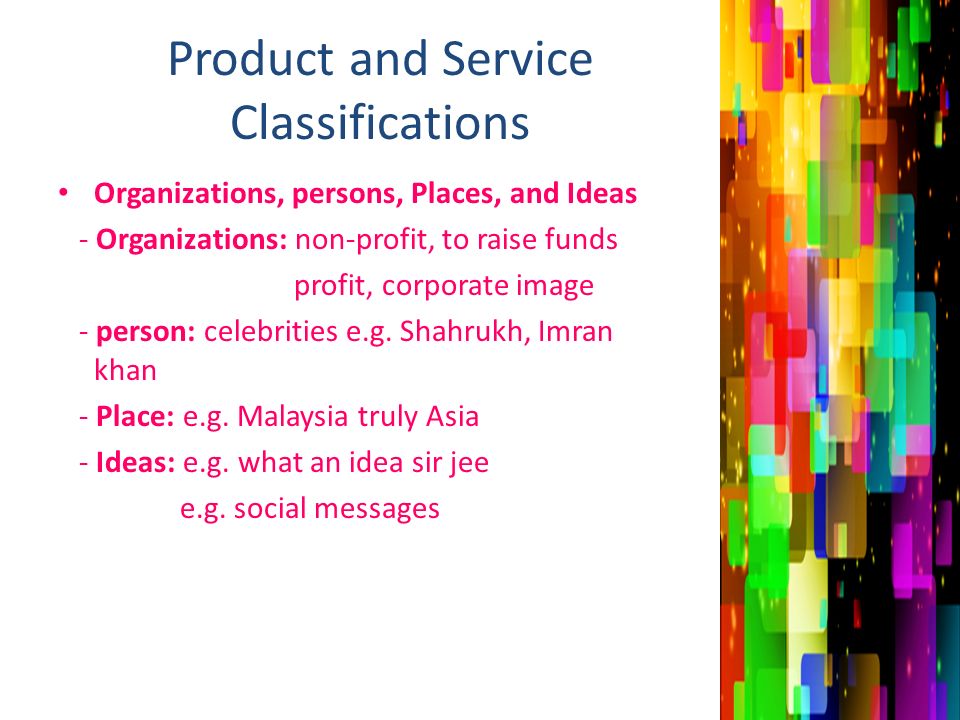 Product and Service Classifications

• Organizations, persons, Places, and Ideas

- Organizations: non-profit, to raise funds
profit, corporate image

- person: celebrities e.g. Shahrukh, Imran khan

- Place: e.g. Malaysia truly Asia

- Ideas: e.g. what an idea sir jee
e.g. social messages